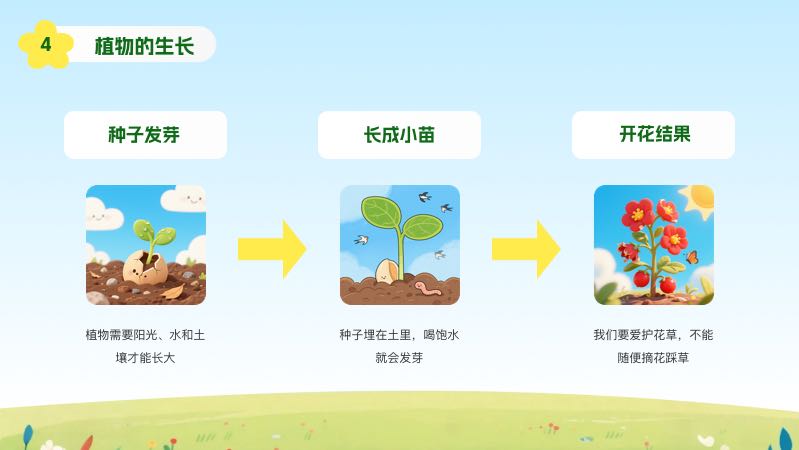 4 植物的生长

种子发芽

植物需要阳光、水和土壤才能长大

长成小苗

种子埋在土里，喝饱水就会发芽

开花结果

我们要爱护花草，不能随便摘花踩草